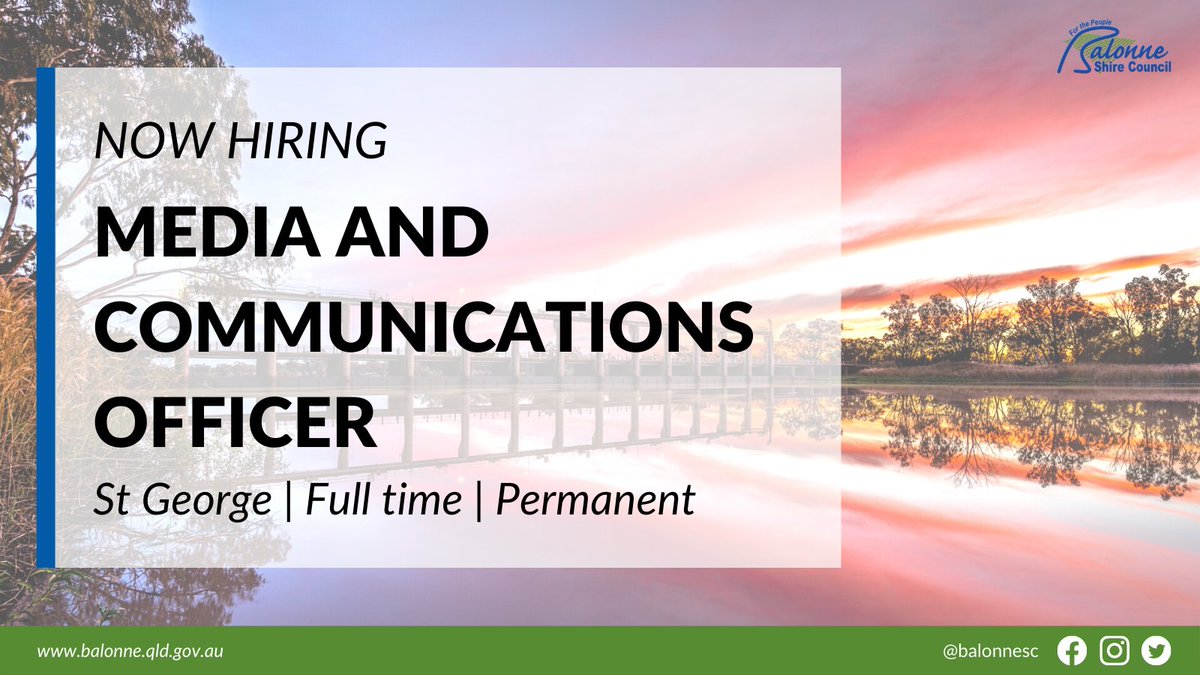 For the People
Balonne
Shire Council

NOW HIRING

MEDIA AND COMMUNICATIONS OFFICER

St George | Full time | Permanent

www.balonne.qld.gov.au

@balonnesc